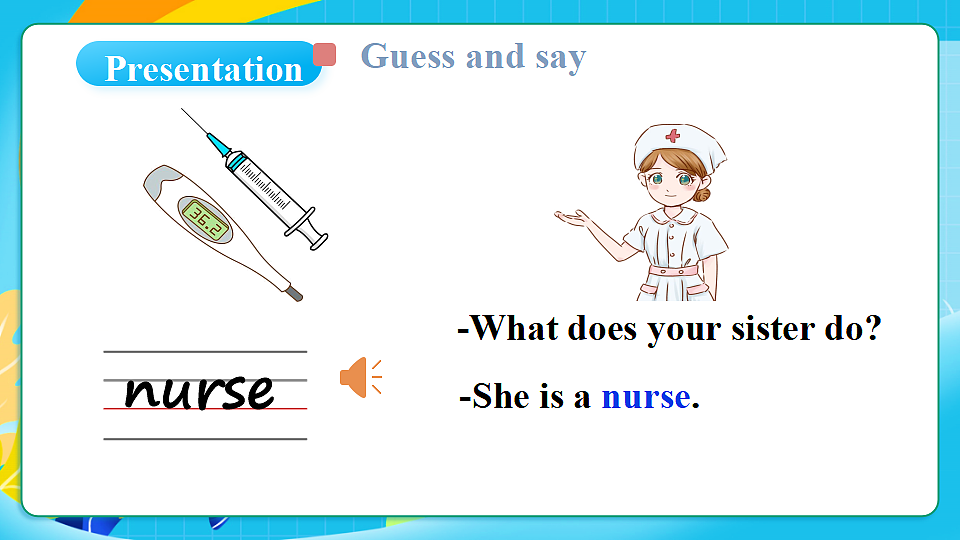 Presentation

Guess and say

36.2

nurse

-What does your sister do?

-She is a nurse.